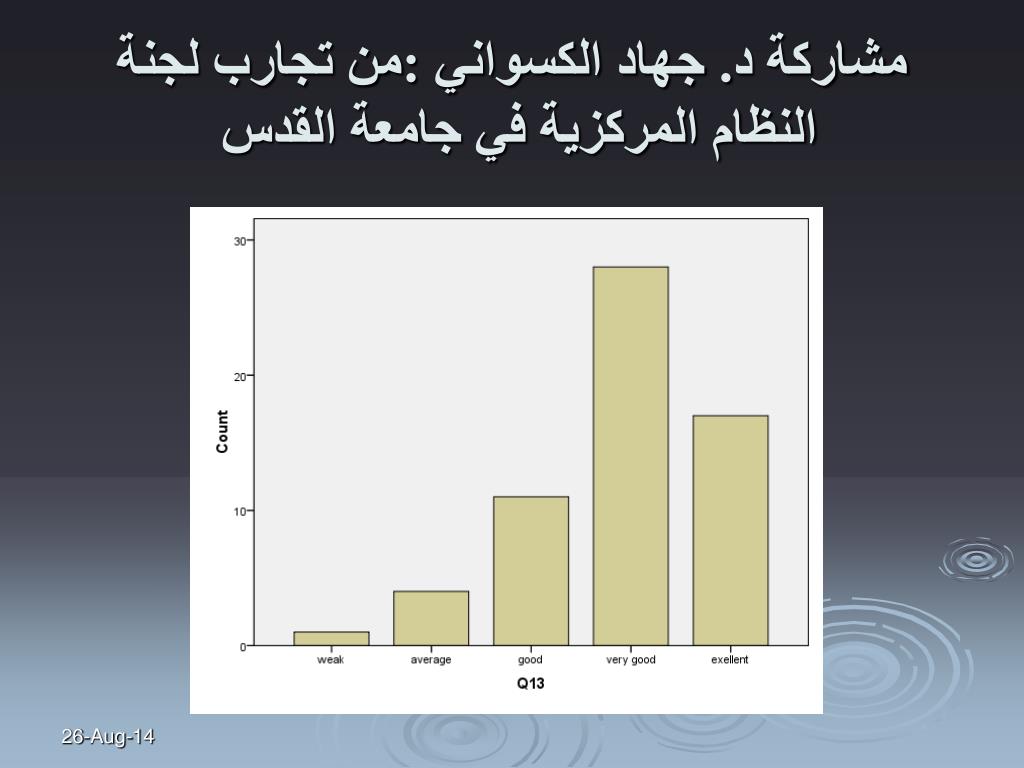 مشاركة د. جهاد الكسواني :من تجارب لجنة النظام المركزية في جامعة القدس

30
20
10
0
Count
weak
average
good
very good
exellent
Q13

26-Aug-14